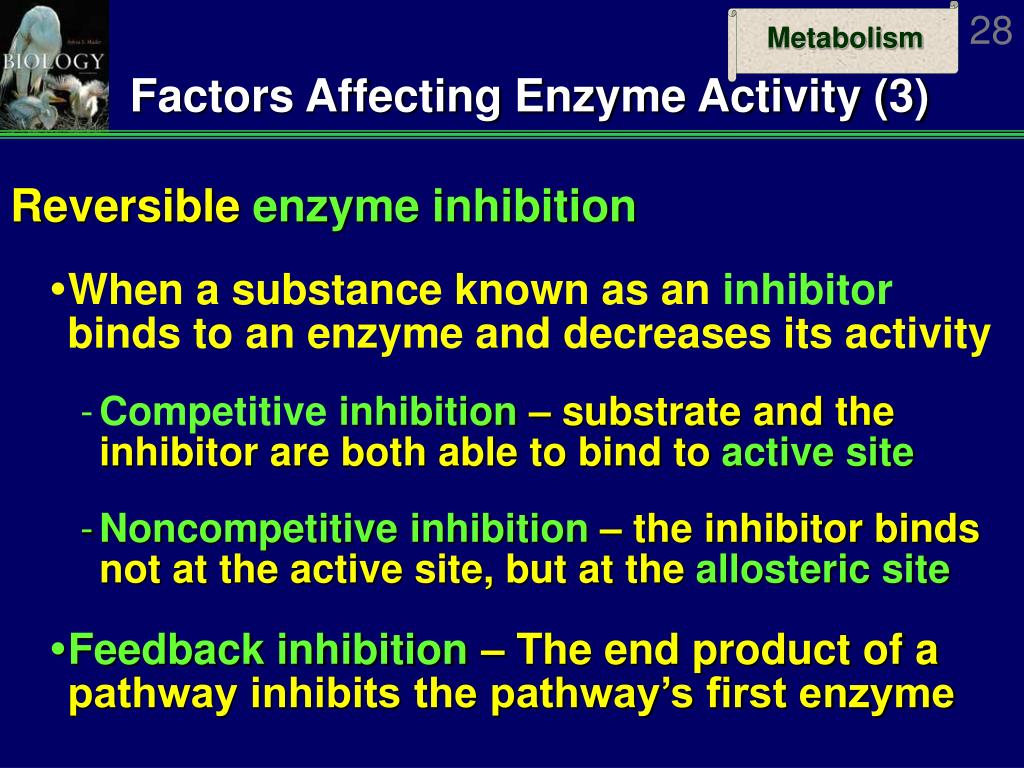 BIOLOGY

Metabolism

28

Factors Affecting Enzyme Activity (3)

Reversible enzyme inhibition

•When a substance known as an inhibitor binds to an enzyme and decreases its activity

- Competitive inhibition – substrate and the inhibitor are both able to bind to active site

- Noncompetitive inhibition – the inhibitor binds not at the active site, but at the allosteric site

•Feedback inhibition – The end product of a pathway inhibits the pathway's first enzyme